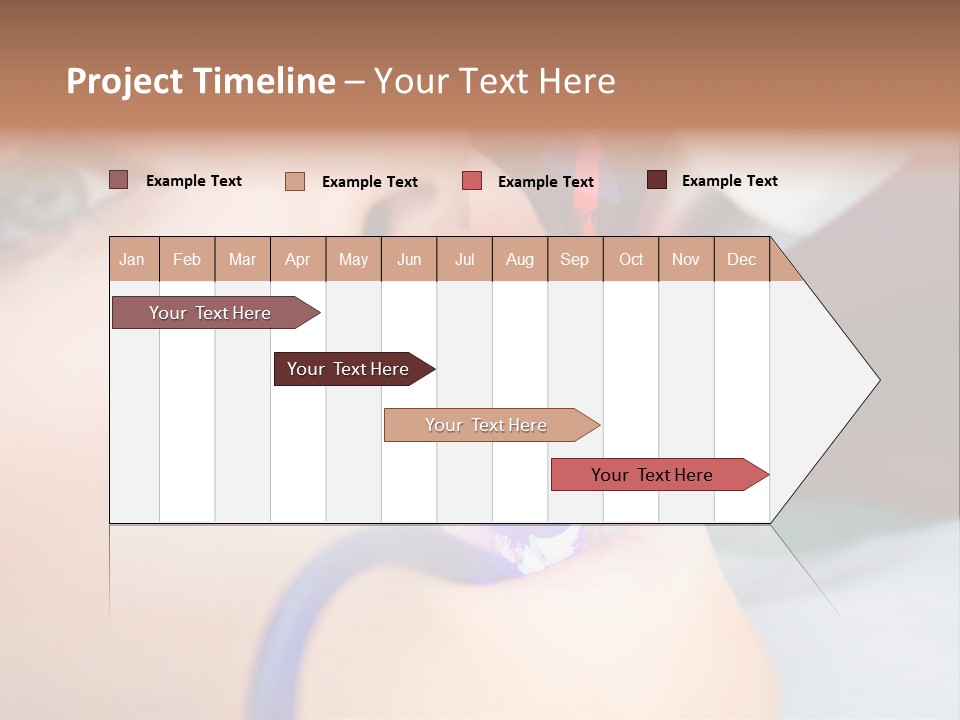 Project Timeline – Your Text Here

Example Text
Example Text
Example Text
Example Text

| Jan | Feb | Mar | Apr | May | Jun | Jul | Aug | Sep | Oct | Nov | Dec |
|---|---|---|---|---|---|---|---|---|---|---|---|

Your Text Here
Your Text Here
Your Text Here
Your Text Here